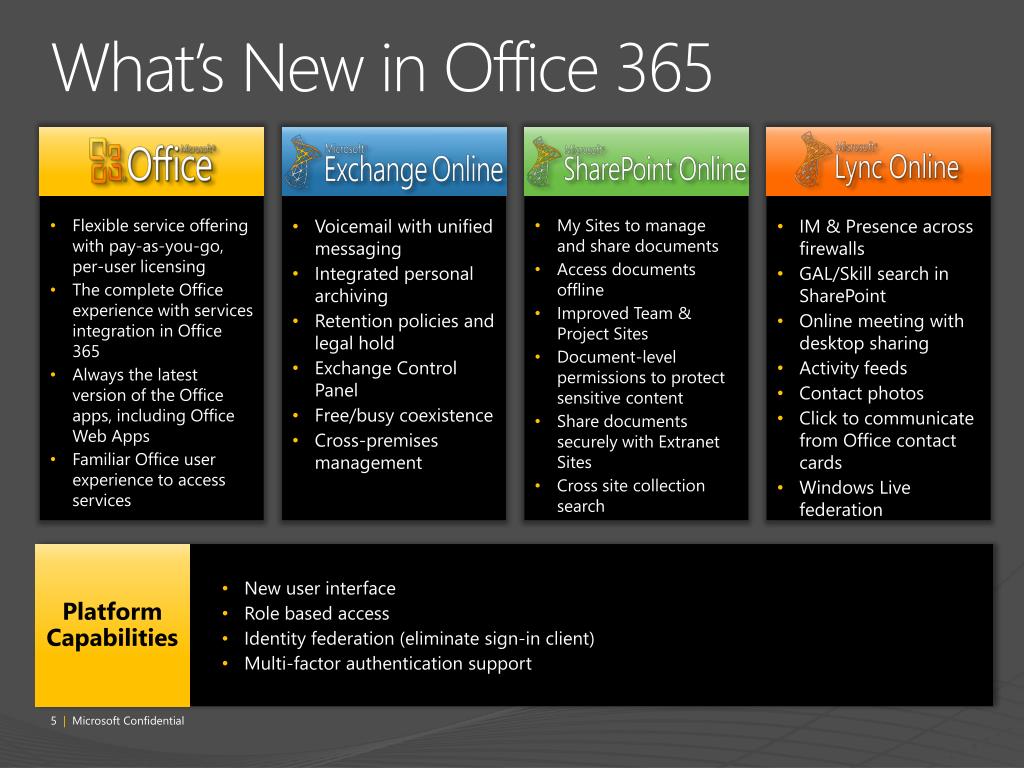 What's New in Office 365

Microsoft Office

- Flexible service offering with pay-as-you-go, per-user licensing
- The complete Office experience with services integration in Office 365
- Always the latest version of the Office apps, including Office Web Apps
- Familiar Office user experience to access services

Microsoft Exchange Online

- Voicemail with unified messaging
- Integrated personal archiving
- Retention policies and legal hold
- Exchange Control Panel
- Free/busy coexistence
- Cross-premises management

Microsoft SharePoint Online

- My Sites to manage and share documents
- Access documents offline
- Improved Team & Project Sites
- Document-level permissions to protect sensitive content
- Share documents securely with Extranet Sites
- Cross site collection search

Microsoft Lync Online

- IM & Presence across firewalls
- GAL/Skill search in SharePoint
- Online meeting with desktop sharing
- Activity feeds
- Contact photos
- Click to communicate from Office contact cards
- Windows Live federation

Platform Capabilities

- New user interface
- Role based access
- Identity federation (eliminate sign-in client)
- Multi-factor authentication support

5 | Microsoft Confidential